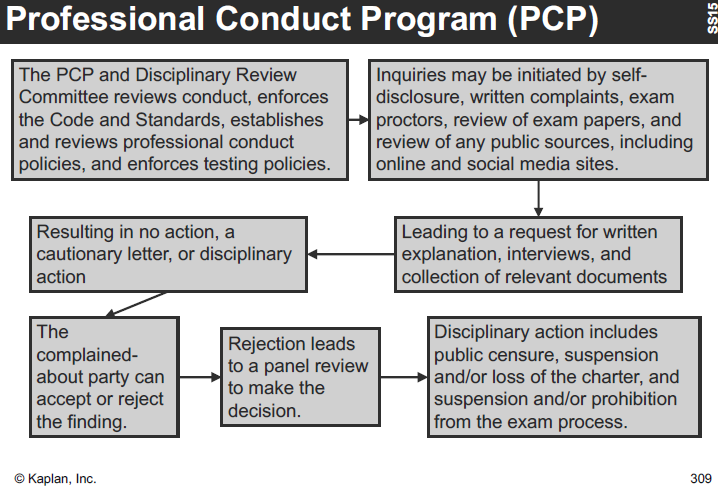 Professional Conduct Program (PCP)

SS15

The PCP and Disciplinary Review Committee reviews conduct, enforces the Code and Standards, establishes and reviews professional conduct policies, and enforces testing policies.

Inquiries may be initiated by self-disclosure, written complaints, exam proctors, review of exam papers, and review of any public sources, including online and social media sites.

Leading to a request for written explanation, interviews, and collection of relevant documents

Resulting in no action, a cautionary letter, or disciplinary action

The complained-about party can accept or reject the finding.

Rejection leads to a panel review to make the decision.

Disciplinary action includes public censure, suspension and/or loss of the charter, and suspension and/or prohibition from the exam process.

© Kaplan, Inc.

309